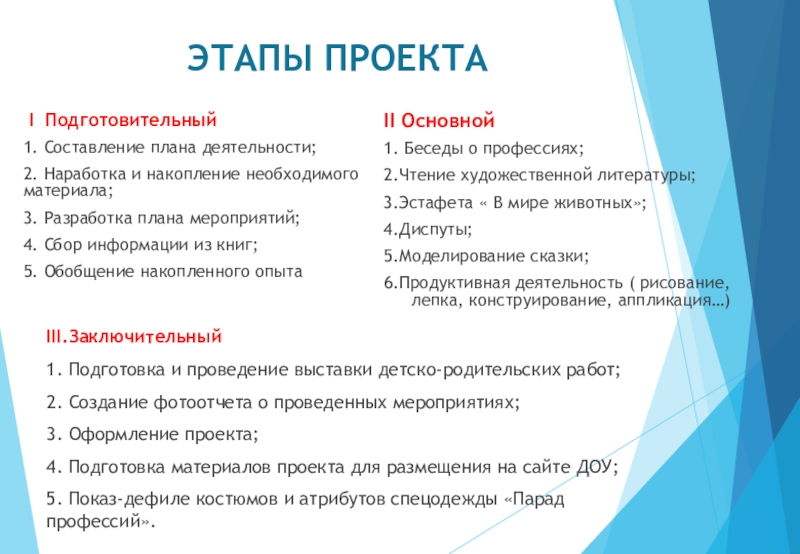 ЭТАПЫ ПРОЕКТА

I Подготовительный

1. Составление плана деятельности;

2. Наработка и накопление необходимого материала;

3. Разработка плана мероприятий;

4. Сбор информации из книг;

5. Обобщение накопленного опыта

II Основной

1. Беседы о профессиях;

2.Чтение художественной литературы;

3.Эстафета « В мире животных»;

4.Диспуты;

5.Моделирование сказки;

6.Продуктивная деятельность ( рисование, лепка, конструирование, аппликация…)

III.Заключительный

1. Подготовка и проведение выставки детско-родительских работ;

2. Создание фотоотчета о проведенных мероприятиях;

3. Оформление проекта;

4. Подготовка материалов проекта для размещения на сайте ДОУ;

5. Показ-дефиле костюмов и атрибутов спецодежды «Парад профессий».